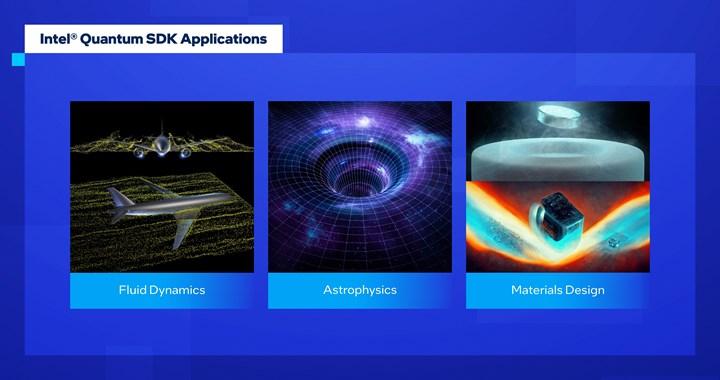 Intel® Quantum SDK Applications

Fluid Dynamics

Astrophysics

Materials Design